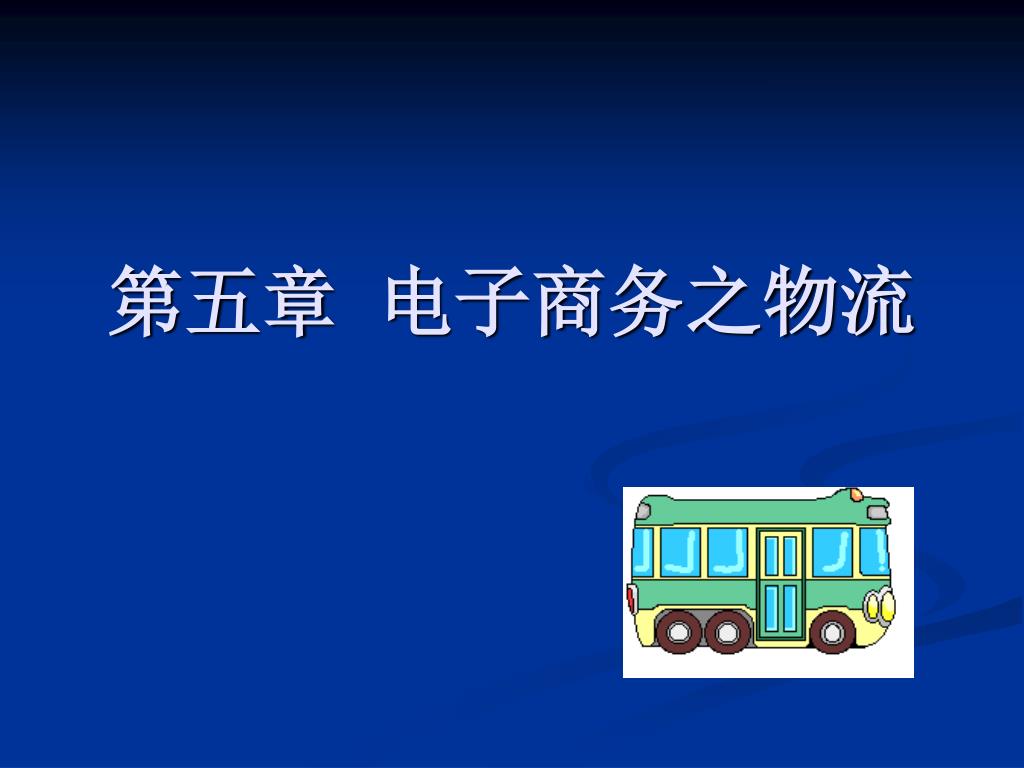 第五章 电子商务之物流